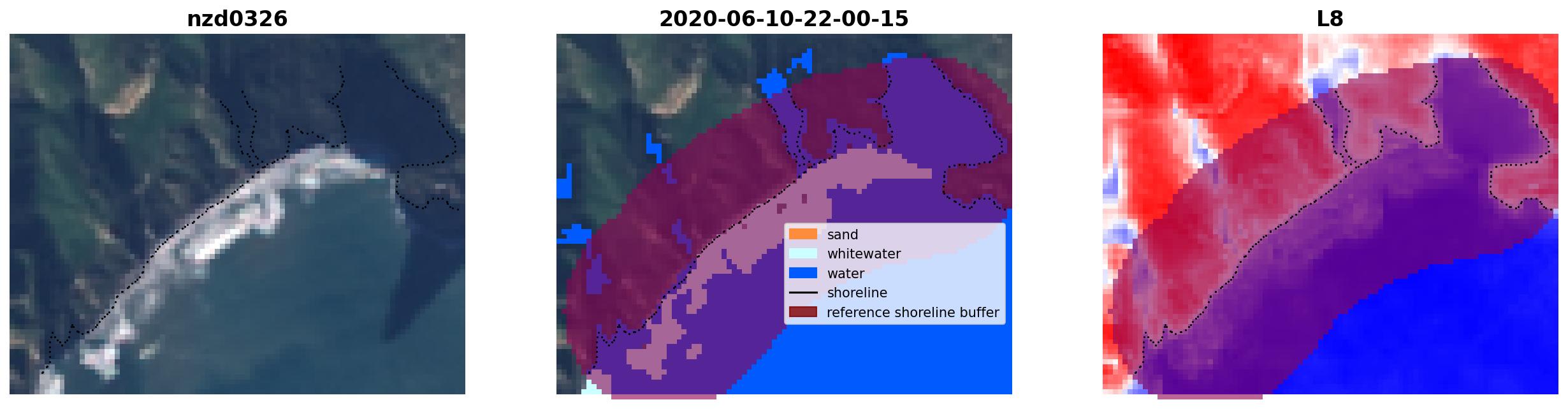 nzd0326

2020-06-10-22-00-15

sand
whitewater
water
shoreline
reference shoreline buffer

L8